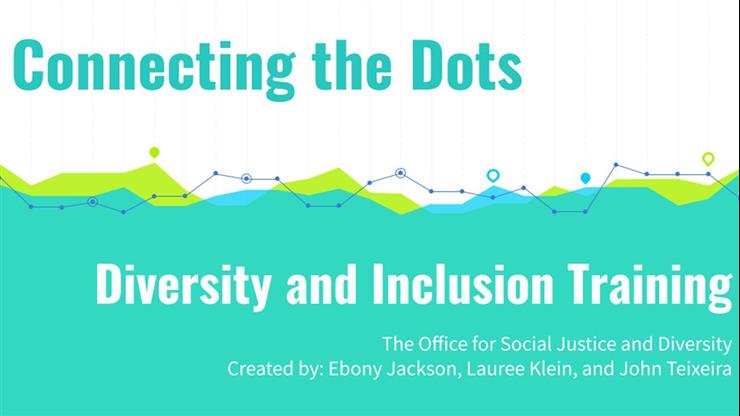 Connecting the Dots

Diversity and Inclusion Training

The Office for Social Justice and Diversity
Created by: Ebony Jackson, Lauree Klein, and John Teixeira